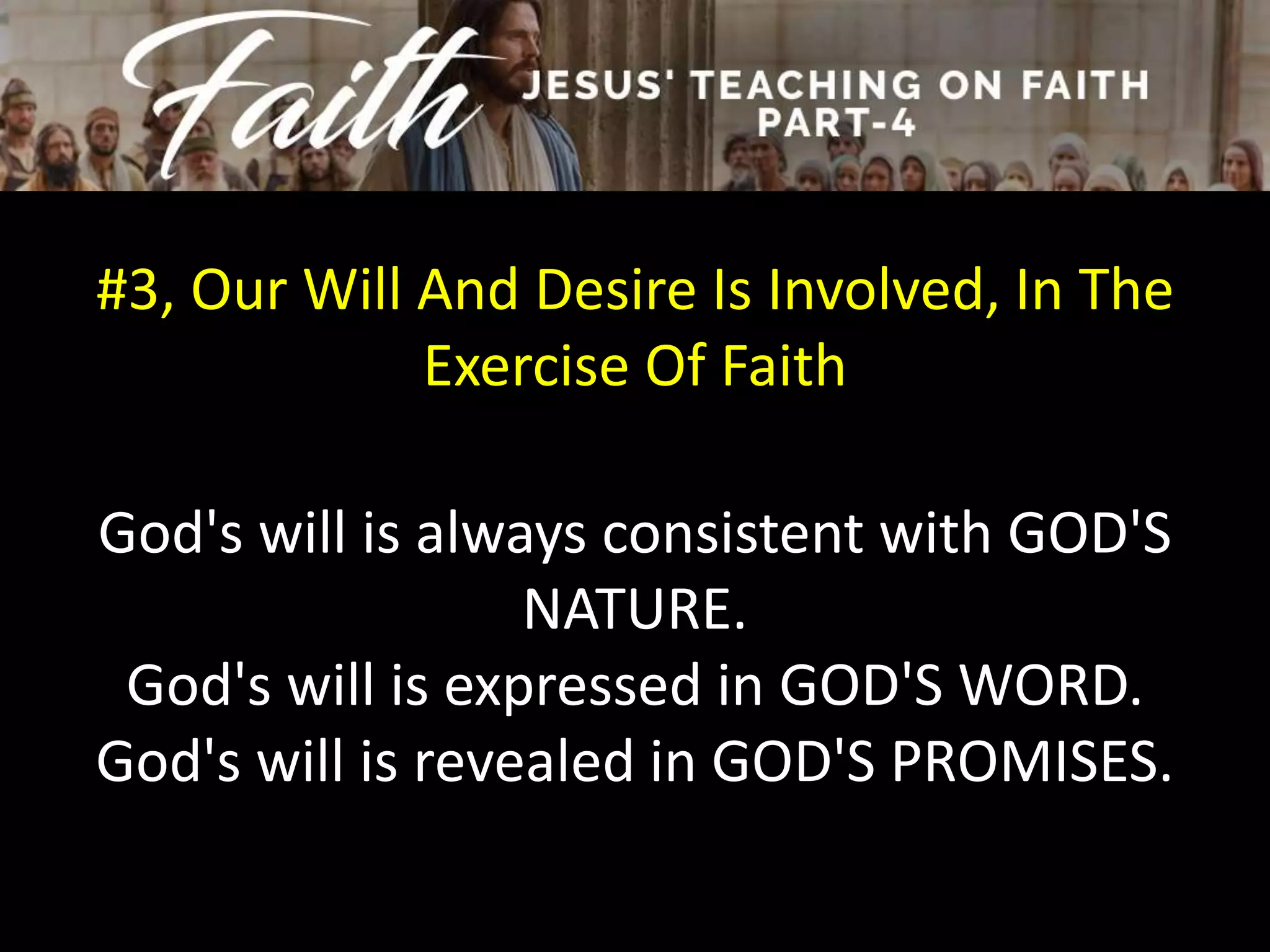 Faith

JESUS' TEACHING ON FAITH
PART-4

#3, Our Will And Desire Is Involved, In The Exercise Of Faith

God's will is always consistent with GOD'S NATURE.
God's will is expressed in GOD'S WORD.
God's will is revealed in GOD'S PROMISES.